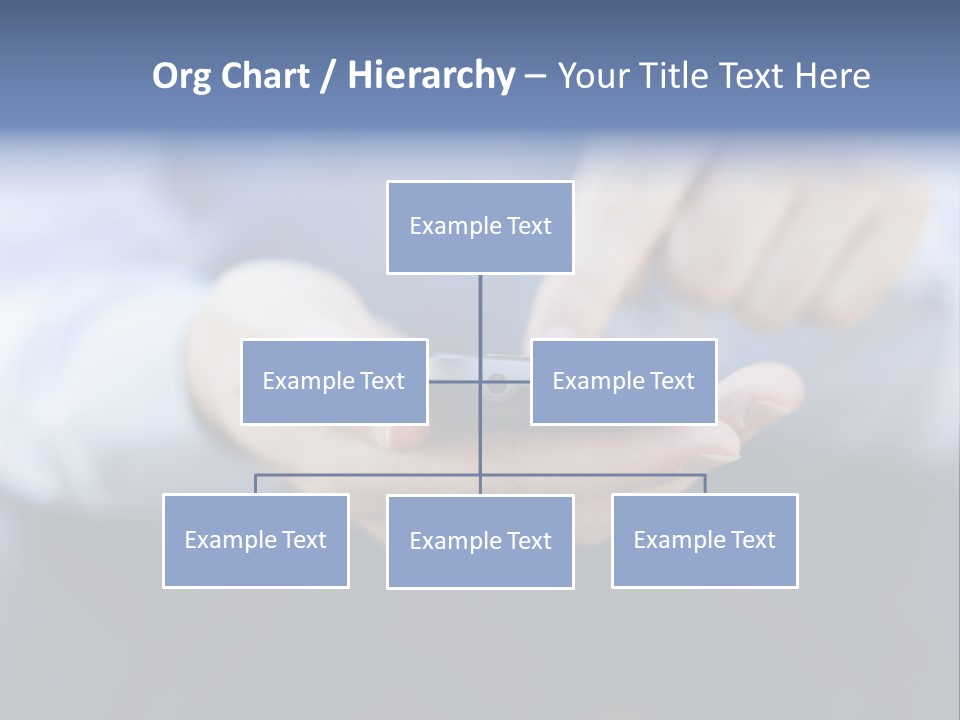 Org Chart / Hierarchy – Your Title Text Here

Example Text

Example Text

Example Text

Example Text

Example Text

Example Text